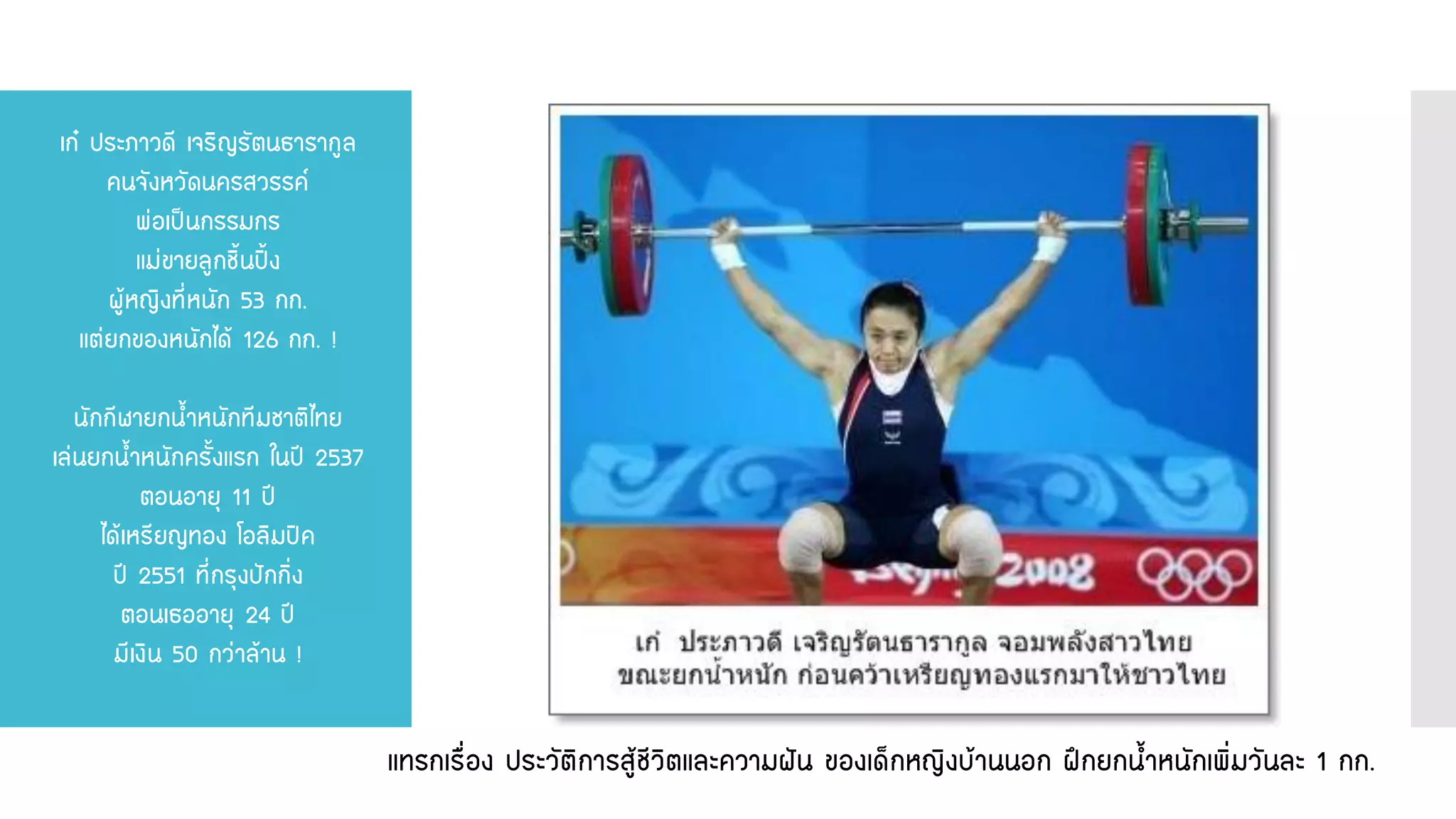 เก๋ ประภาวดี เจริญรัตนธารากูล
คนจังหวัดนครสวรรค์
พ่อเป็นกรรมกร
แม่ขายลูกชิ้นปิ้ง
ผู้หญิงที่หนัก 53 กก.
แต่ยกของหนักได้ 126 กก. !

นักกีฬายกน้ำหนักทีมชาติไทย
เล่นยกน้ำหนักครั้งแรก ในปี 2537
ตอนอายุ 11 ปี
ได้เหรียญทอง โอลิมปิค
ปี 2551 ที่กรุงปักกิ่ง
ตอนเธออายุ 24 ปี
มีเงิน 50 กว่าล้าน !

Beijing 2008

เก๋ ประภาวดี เจริญรัตนธารากูล จอมพลังสาวไทย
ขณะยกน้ำหนัก ก่อนคว้าเหรียญทองแรกมาให้ชาวไทย

แทรกเรื่อง ประวัติการสู้ชีวิตและความฝัน ของเด็กหญิงบ้านนอก ฝึกยกน้ำหนักเพิ่มวันละ 1 กก.